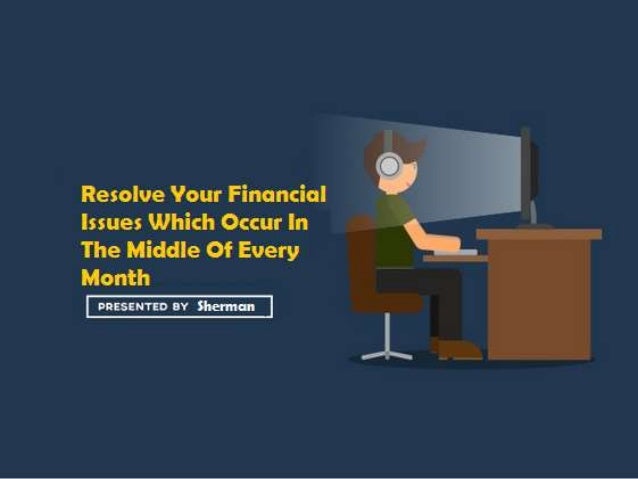 Resolve Your Financial Issues Which Occur In The Middle Of Every Month

PRESENTED BY Sherman